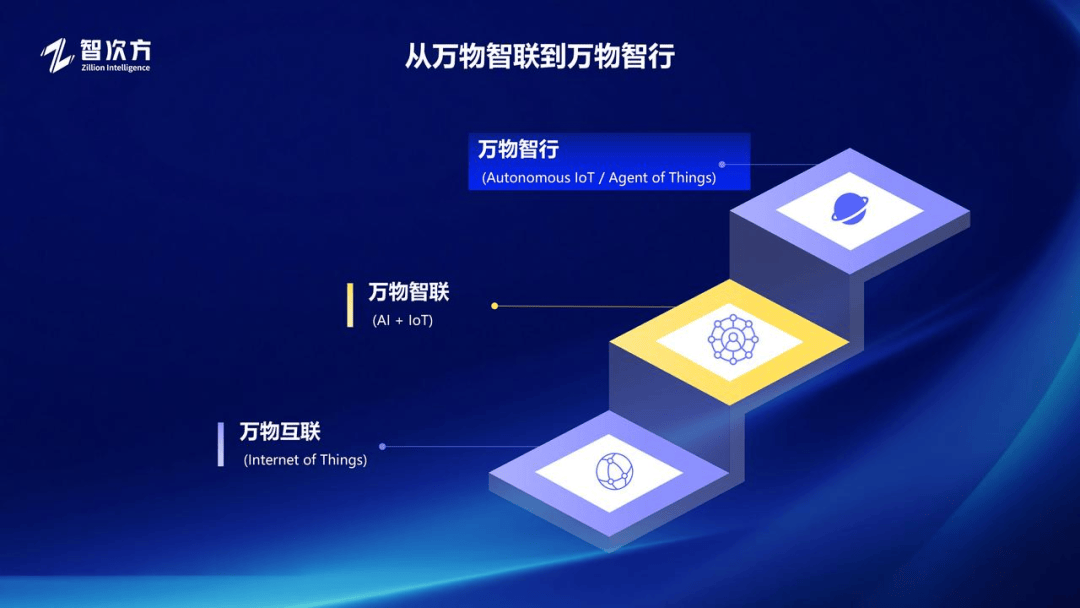 智次方
Zillion Intelligence

从万物智联到万物智行

万物智行
(Autonomous IoT / Agent of Things)

万物智联
(AI + IoT)

万物互联
(Internet of Things)